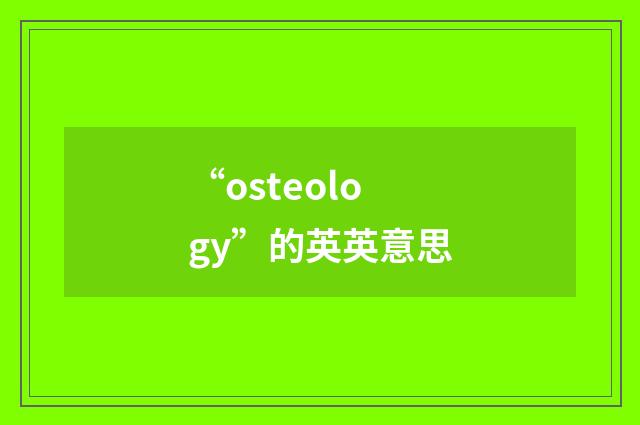 “osteology”的英英意思